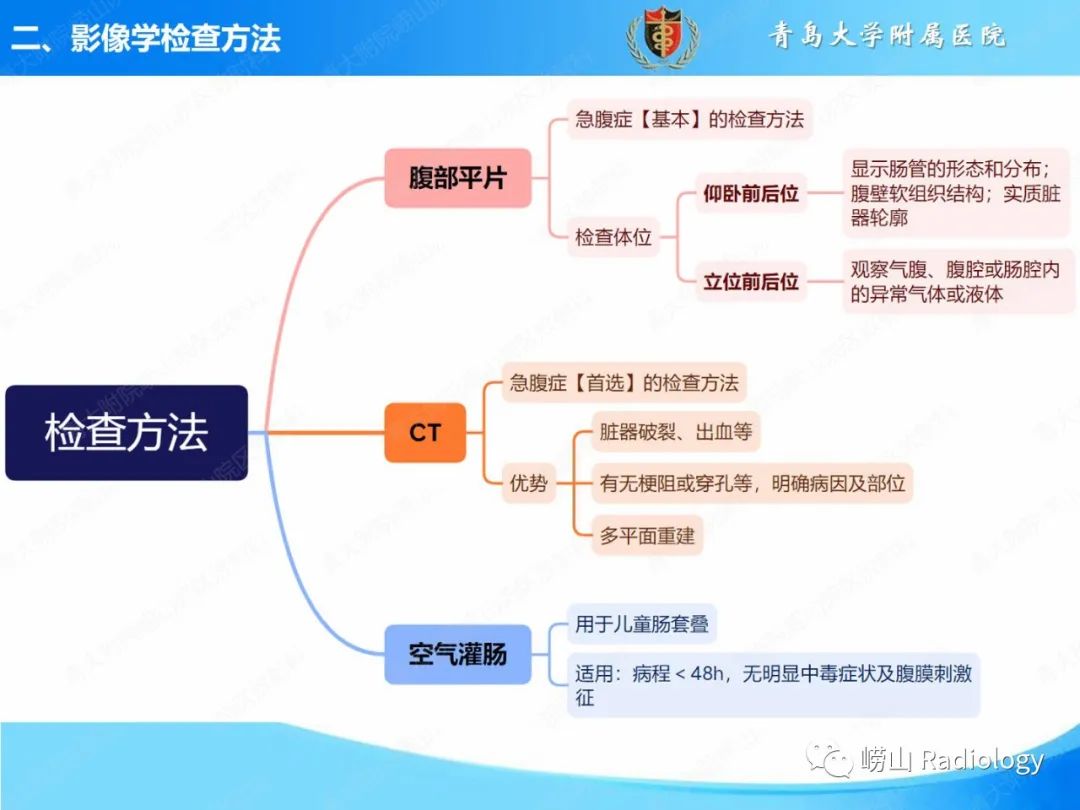 二、影像学检查方法

青岛大学附属医院

检查方法

腹部平片

急腹症【基本】的检查方法

检查体位

仰卧前后位

显示肠管的形态和分布；腹壁软组织结构；实质脏器轮廓

立位前后位

观察气腹、腹腔或肠腔内的异常气体或液体

CT

急腹症【首选】的检查方法

优势

脏器破裂、出血等

有无梗阻或穿孔等，明确病因及部位

多平面重建

空气灌肠

用于儿童肠套叠

适用：病程 < 48h，无明显中毒症状及腹膜刺激征

崂山 Radiology